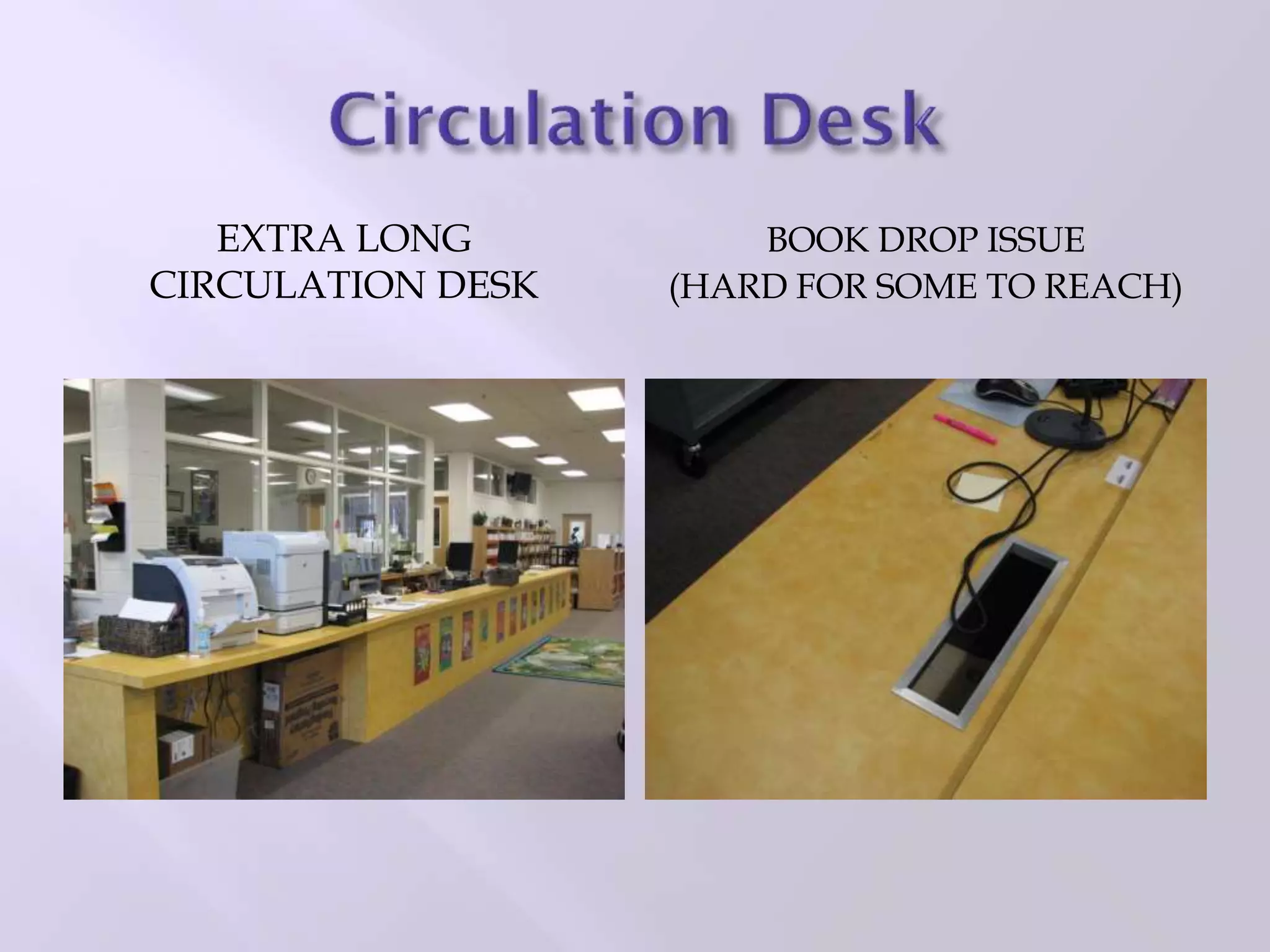 Circulation Desk

EXTRA LONG CIRCULATION DESK

BOOK DROP ISSUE (HARD FOR SOME TO REACH)